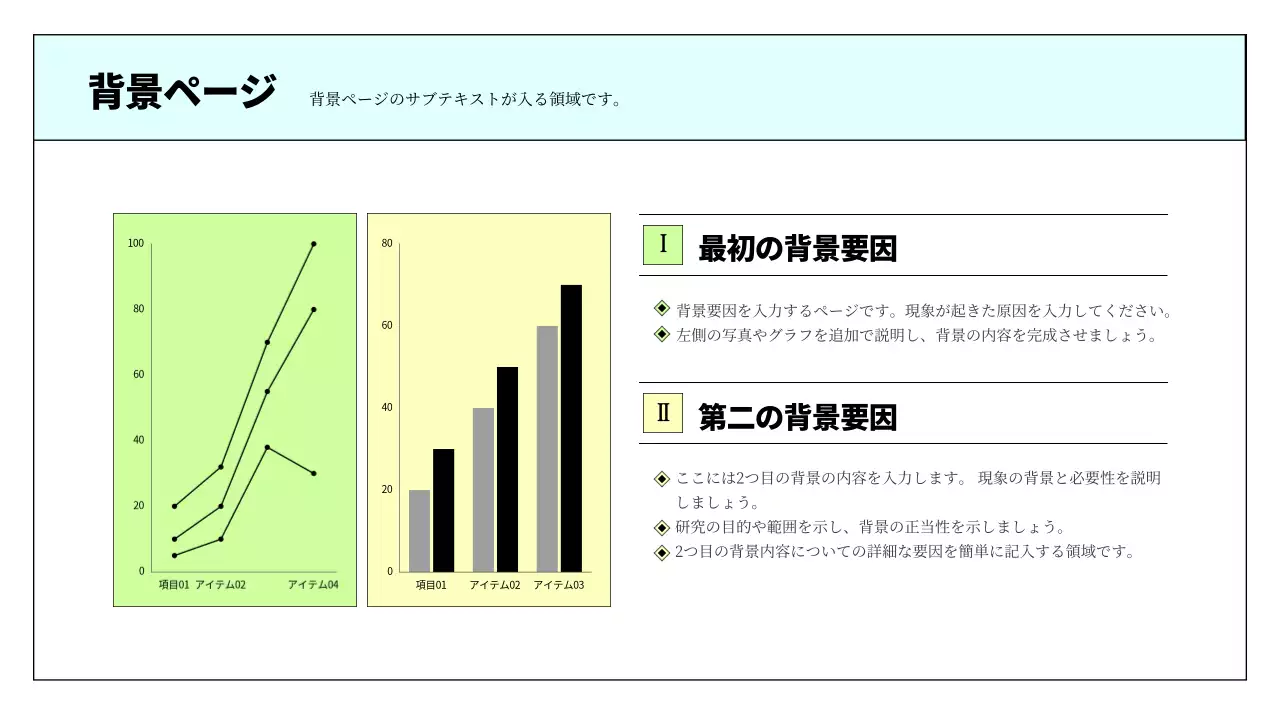 背景ページ 背景ページのサブテキストが入る領域です。

100
80
60
40
20
0
項目01 アイテム02 アイテム04

80
60
40
20
0
項目01 アイテム02 アイテム03

Ⅰ 最初の背景要因

◈ 背景要因を入力するページです。現象が起きた原因を入力してください。
◈ 左側の写真やグラフを追加で説明し、背景の内容を完成させましょう。

Ⅱ 第二の背景要因

◈ ここには2つ目の背景の内容を入力します。 現象の背景と必要性を説明しましょう。
◈ 研究の目的や範囲を示し、背景の正当性を示しましょう。
◈ 2つ目の背景内容についての詳細な要因を簡単に記入する領域です。